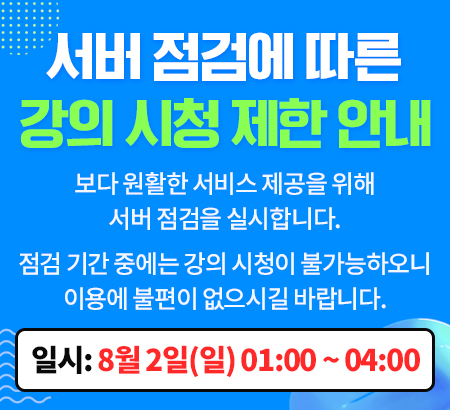 서버 점검에 따른
강의 시청 제한 안내

보다 원활한 서비스 제공을 위해
서버 점검을 실시합니다.

점검 기간 중에는 강의 시청이 불가능하오니
이용에 불편이 없으시길 바랍니다.

일시: 8월 2일(일) 01:00 ~ 04:00